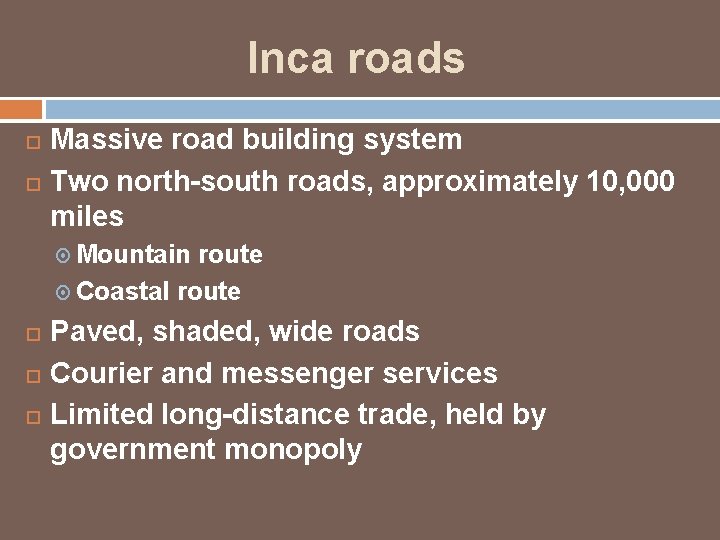 Inca roads

Massive road building system

Two north-south roads, approximately 10,000 miles

Mountain route

Coastal route

Paved, shaded, wide roads

Courier and messenger services

Limited long-distance trade, held by government monopoly